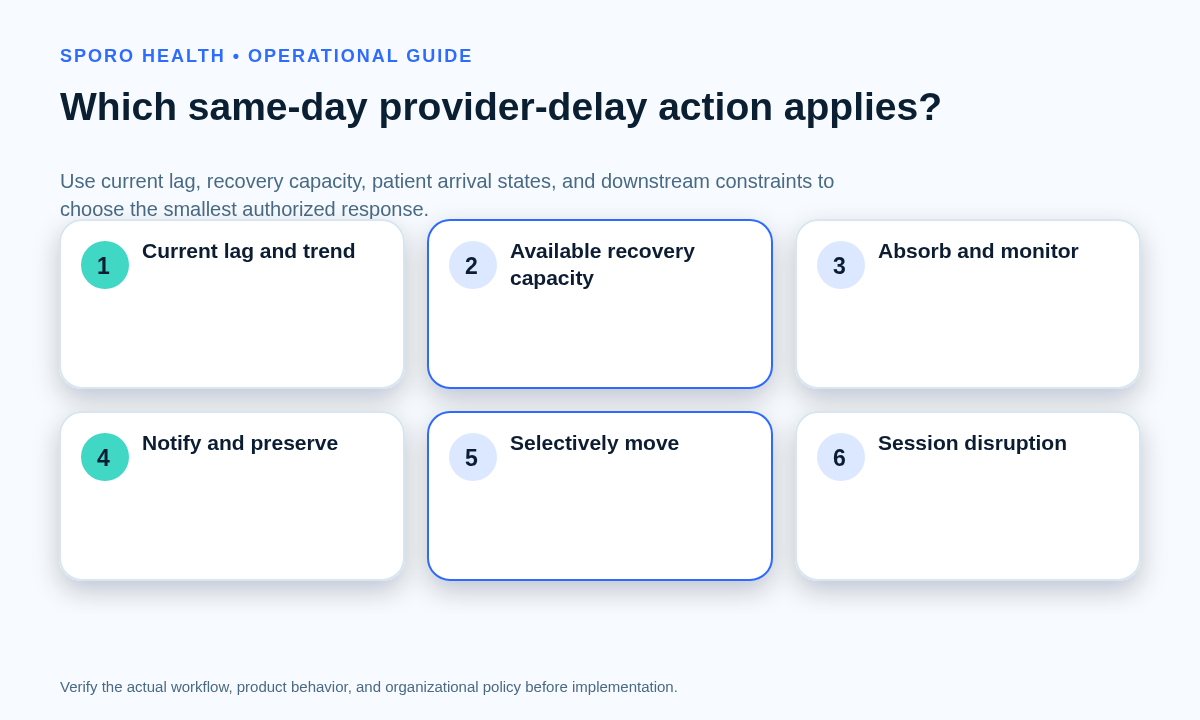 SPORO HEALTH • OPERATIONAL GUIDE

Which same-day provider-delay action applies?

Use current lag, recovery capacity, patient arrival states, and downstream constraints to choose the smallest authorized response.

1 Current lag and trend

2 Available recovery capacity

3 Absorb and monitor

4 Notify and preserve

5 Selectively move

6 Session disruption

Verify the actual workflow, product behavior, and organizational policy before implementation.